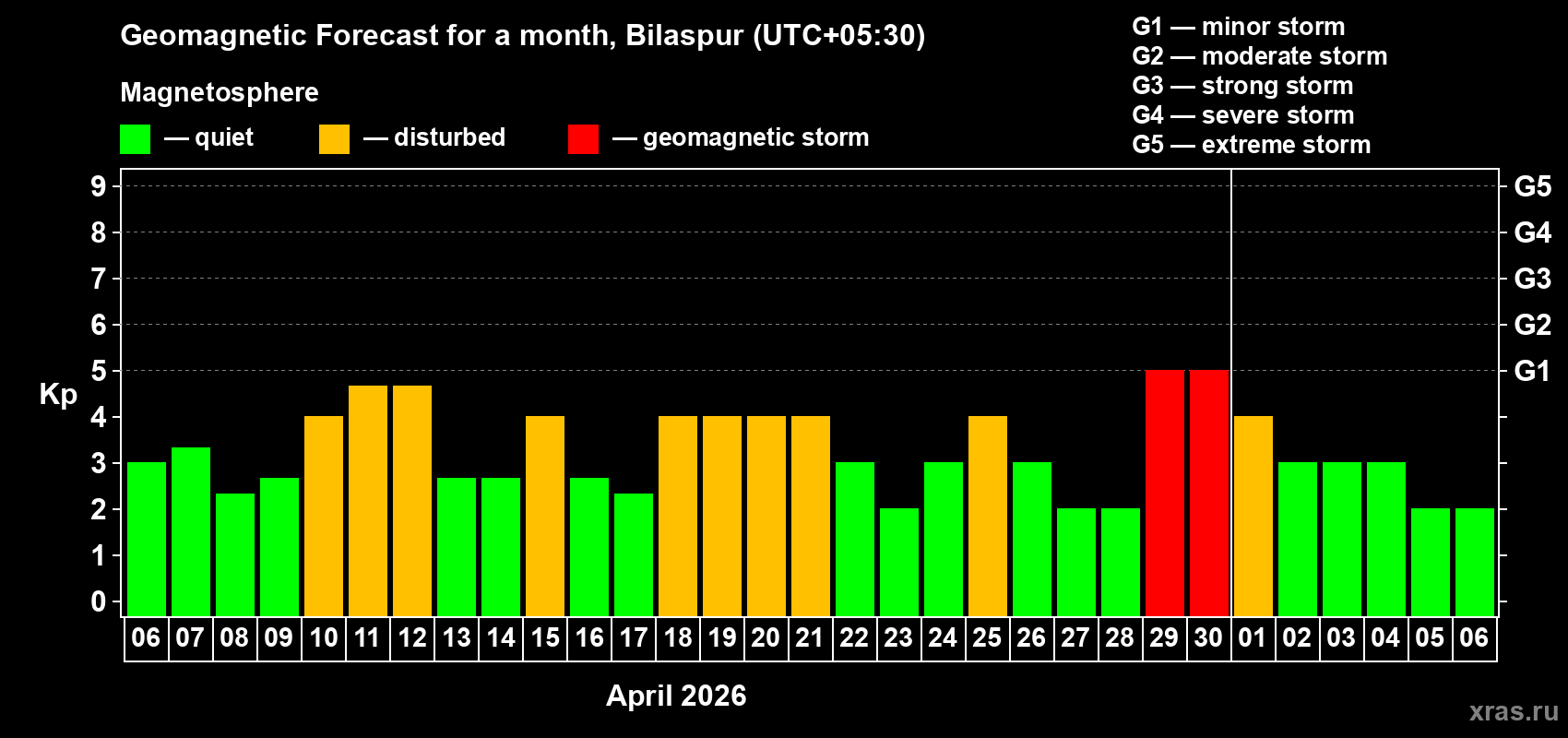 Geomagnetic Forecast for a month, Bilaspur (UTC+05:30)

Magnetosphere

— quiet — disturbed — geomagnetic storm

G1 — minor storm
G2 — moderate storm
G3 — strong storm
G4 — severe storm
G5 — extreme storm

Kp

9 8 7 6 5 4 3 2 1 0

G5 G4 G3 G2 G1

06 07 08 09 10 11 12 13 14 15 16 17 18 19 20 21 22 23 24 25 26 27 28 29 30 01 02 03 04 05 06

April 2026

xras.ru